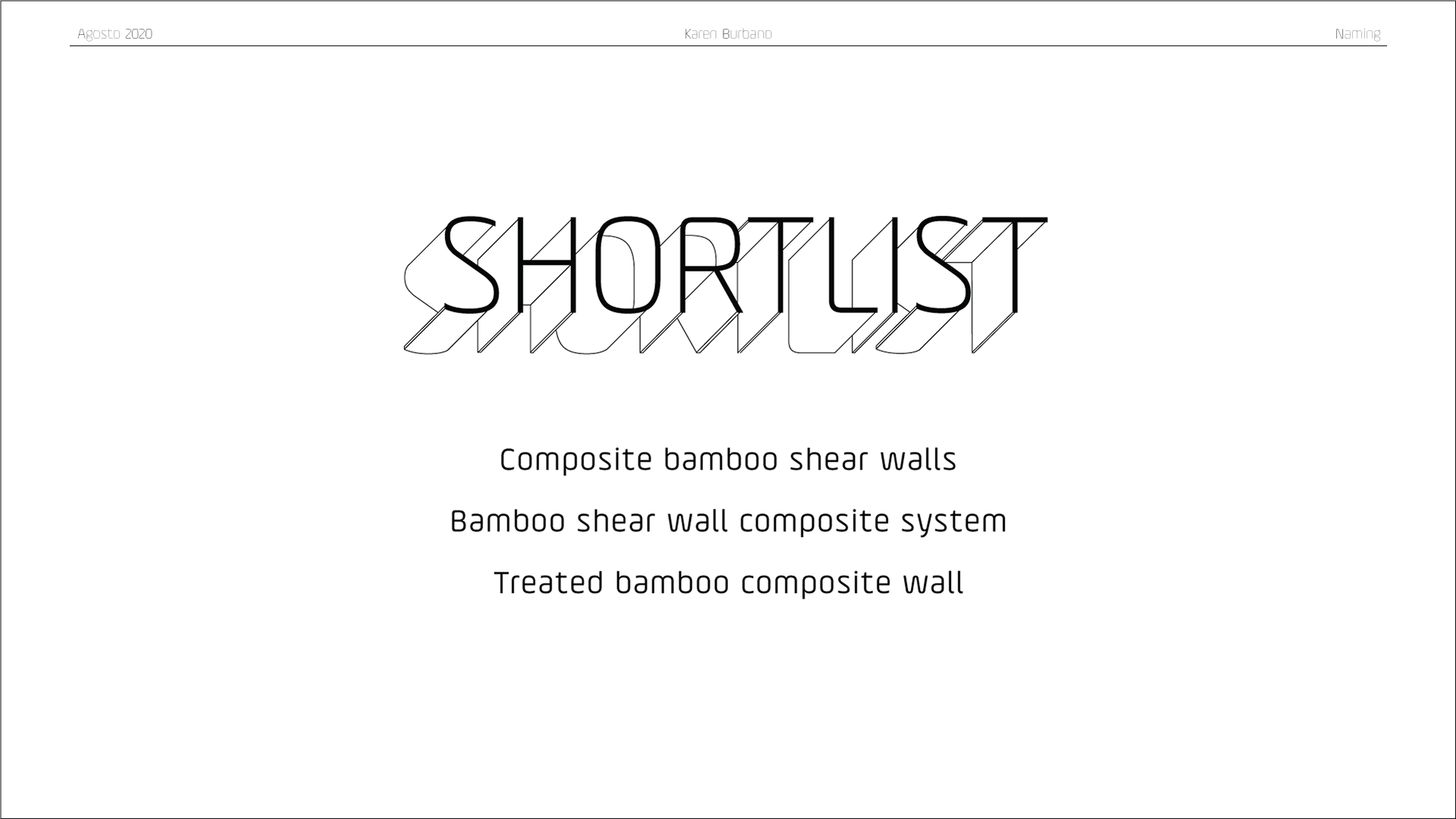 Agosto 2020 Karen Burbano Naming

SHORTLIST

Composite bamboo shear walls

Bamboo shear wall composite system

Treated bamboo composite wall